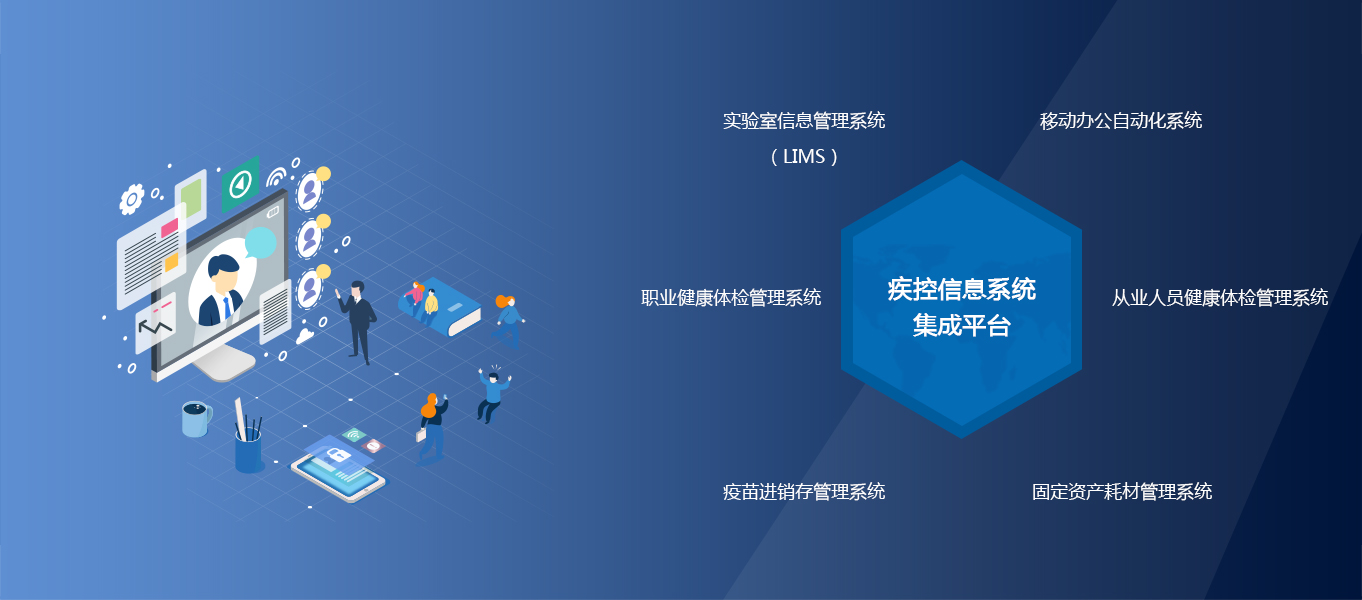 实验室信息管理系统
（LIMS）

移动办公自动化系统

职业健康体检管理系统

疾控信息系统
集成平台

从业人员健康体检管理系统

疫苗进销存管理系统

固定资产耗材管理系统